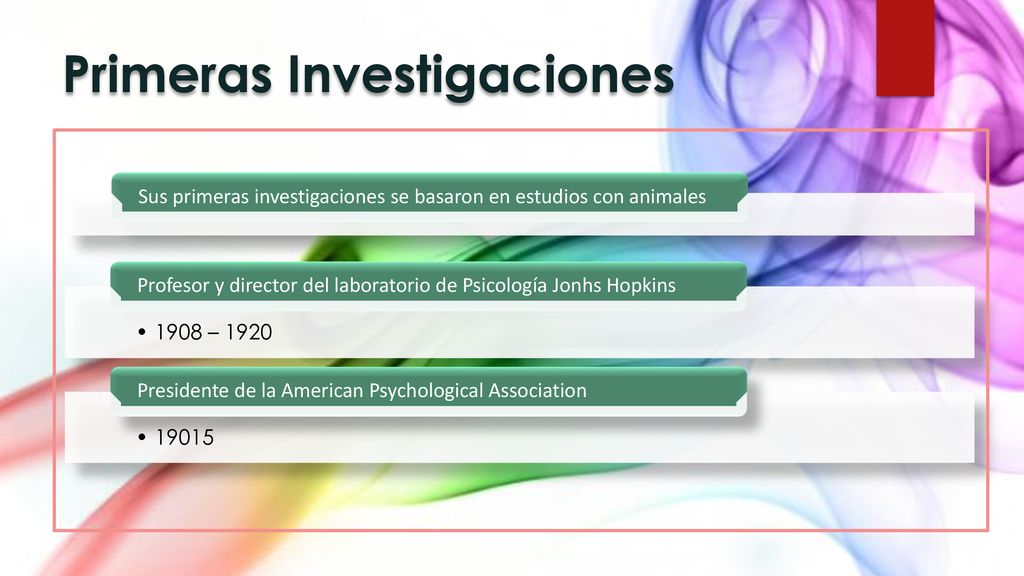 Primeras Investigaciones

Sus primeras investigaciones se basaron en estudios con animales

Profesor y director del laboratorio de Psicología Jonhs Hopkins

• 1908 – 1920

Presidente de la American Psychological Association

• 19015